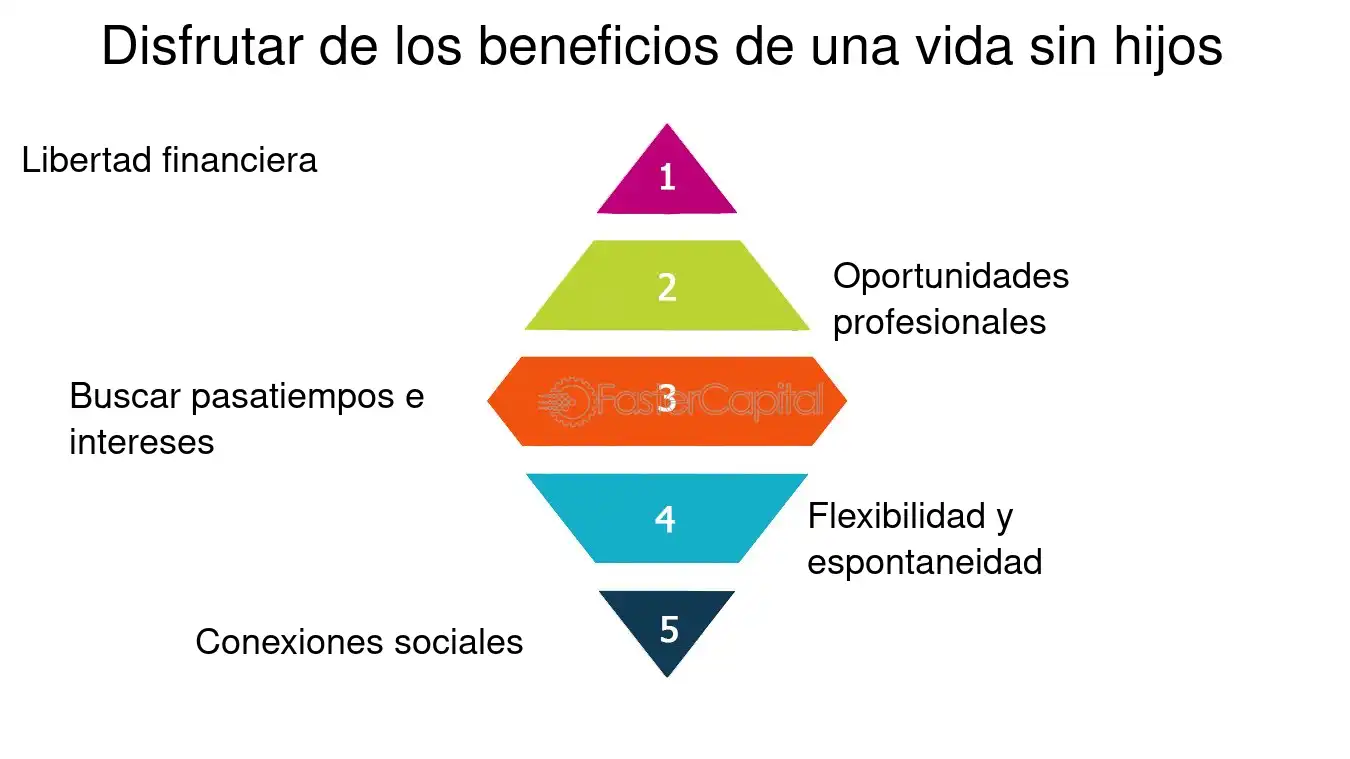 Disfrutar de los beneficios de una vida sin hijos

Libertad financiera

1

2

Oportunidades profesionales

Buscar pasatiempos e intereses

3

FasterCapital

4

Flexibilidad y espontaneidad

Conexiones sociales

5